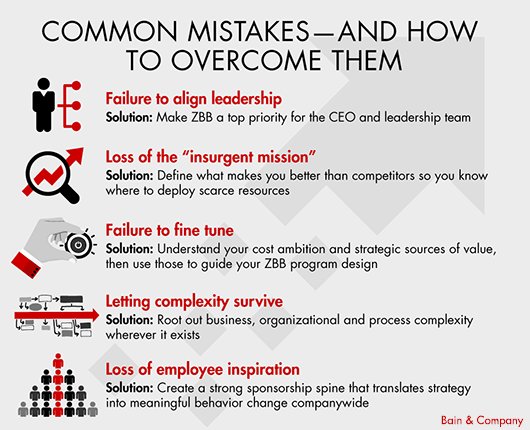 COMMON MISTAKES—AND HOW TO OVERCOME THEM

Failure to align leadership
Solution: Make ZBB a top priority for the CEO and leadership team

Loss of the "insurgent mission"
Solution: Define what makes you better than competitors so you know where to deploy scarce resources

Failure to fine tune
Solution: Understand your cost ambition and strategic sources of value, then use those to guide your ZBB program design

Letting complexity survive
Solution: Root out business, organizational and process complexity wherever it exists

Loss of employee inspiration
Solution: Create a strong sponsorship spine that translates strategy into meaningful behavior change companywide

Bain & Company